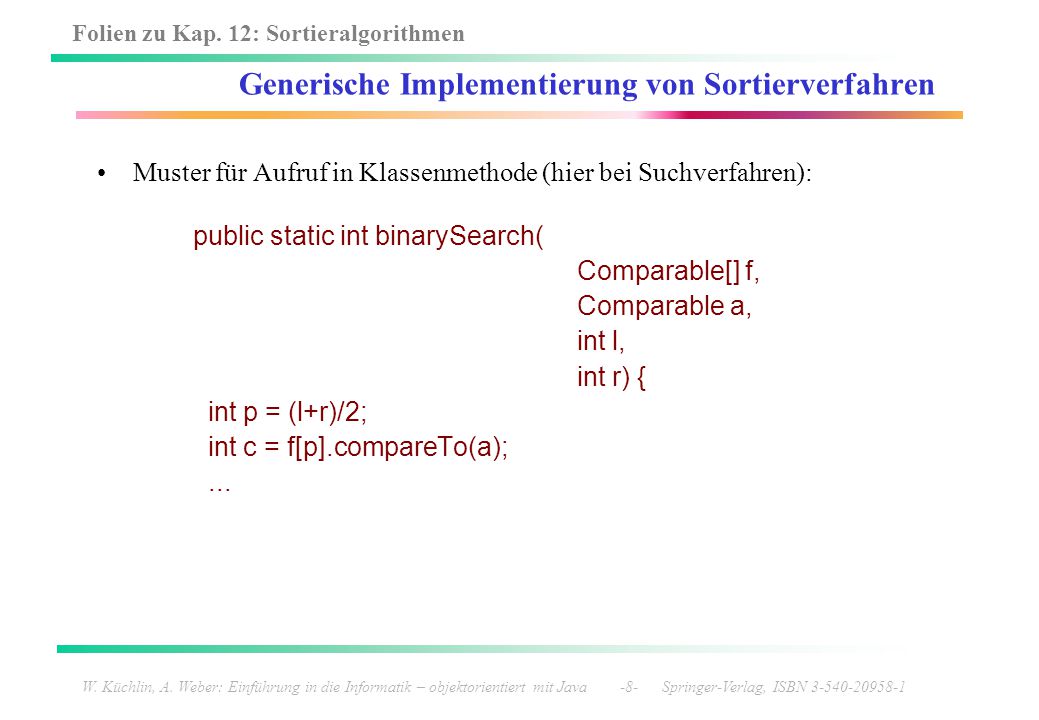 Folien zu Kap. 12: Sortieralgorithmen

Generische Implementierung von Sortierverfahren

• Muster für Aufruf in Klassenmethode (hier bei Suchverfahren):

public static int binarySearch(
Comparable[] f,
Comparable a,
int l,
int r) {
int p = (l+r)/2;
int c = f[p].compareTo(a);
...

W. Küchlin, A. Weber: Einführung in die Informatik – objektorientiert mit Java -8- Springer-Verlag, ISBN 3-540-20958-1